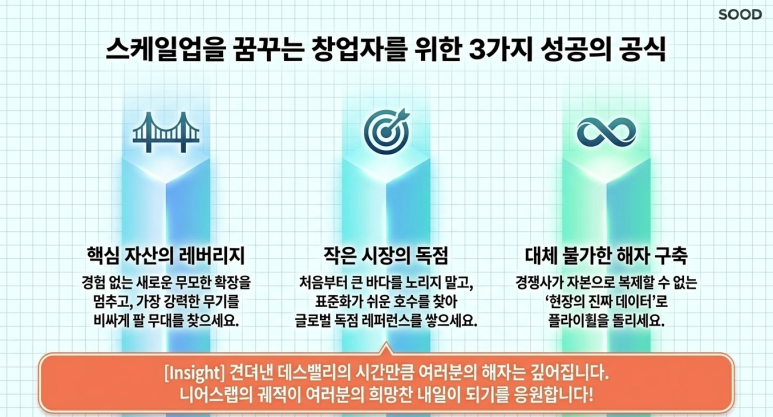 SOOD

스케일업을 꿈꾸는 창업자를 위한 3가지 성공의 공식

핵심 자산의 레버리지

경험 없는 새로운 무모한 확장을 멈추고, 가장 강력한 무기를 비싸게 팔 무대를 찾으세요.

작은 시장의 독점

처음부터 큰 바다를 노리지 말고, 표준화가 쉬운 호수를 찾아 글로벌 독점 레퍼런스를 쌓으세요.

대체 불가한 해자 구축

경쟁사가 자본으로 복제할 수 없는 '현장의 진짜 데이터'로 플라이휠을 돌리세요.

[Insight] 견뎌낸 데스밸리의 시간만큼 여러분의 해자는 깊어집니다. 니어스랩의 궤적이 여러분의 희망찬 내일이 되기를 응원합니다!